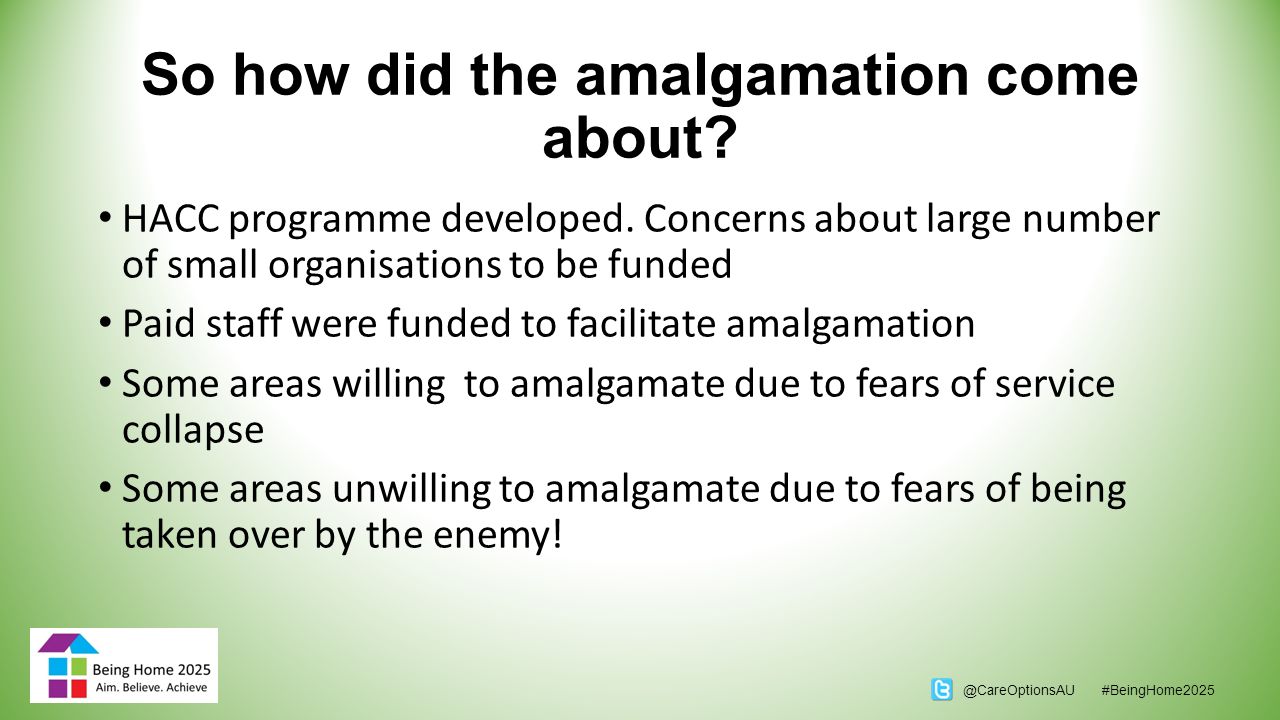 So how did the amalgamation come about?

• HACC programme developed. Concerns about large number of small organisations to be funded

• Paid staff were funded to facilitate amalgamation

• Some areas willing  to amalgamate due to fears of service collapse

• Some areas unwilling to amalgamate due to fears of being taken over by the enemy!

Being Home 2025
Aim. Believe. Achieve

@CareOptionsAU #BeingHome2025